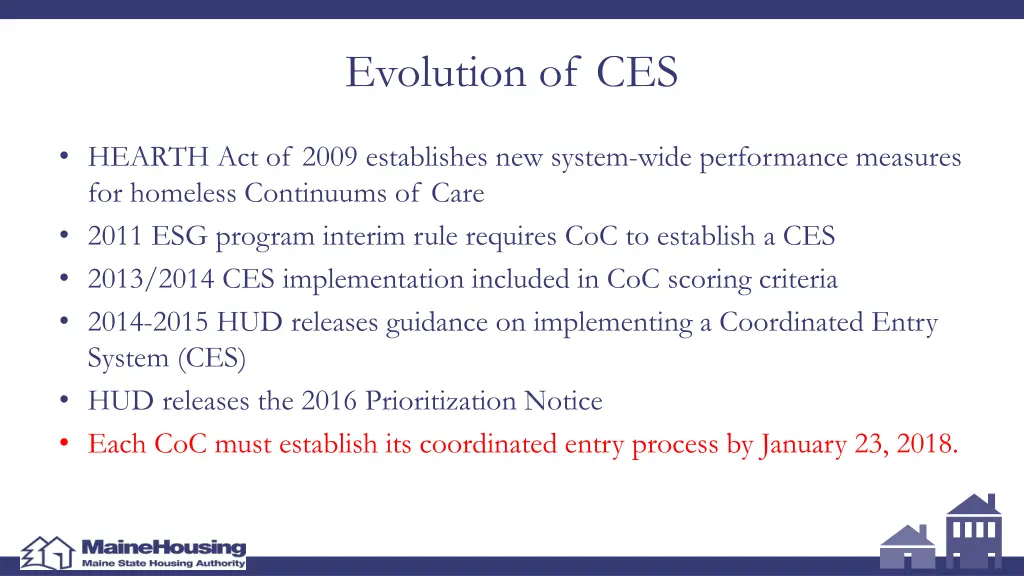 Evolution of CES

• HEARTH Act of 2009 establishes new system-wide performance measures for homeless Continuums of Care
• 2011 ESG program interim rule requires CoC to establish a CES
• 2013/2014 CES implementation included in CoC scoring criteria
• 2014-2015 HUD releases guidance on implementing a Coordinated Entry System (CES)
• HUD releases the 2016 Prioritization Notice
• Each CoC must establish its coordinated entry process by January 23, 2018.

MaineHousing
Maine State Housing Authority